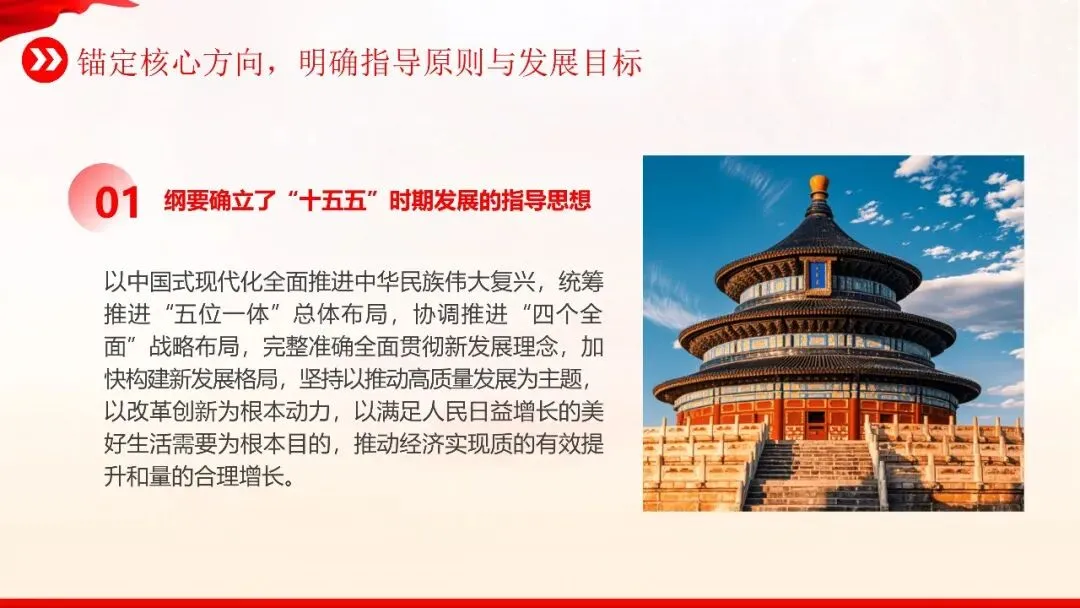 锚定核心方向，明确指导原则与发展目标

01 纲要确立了“十五五”时期发展的指导思想

以中国式现代化全面推进中华民族伟大复兴，统筹推进“五位一体”总体布局，协调推进“四个全面”战略布局，完整准确全面贯彻新发展理念，加快构建新发展格局，坚持以推动高质量发展为主题，以改革创新为根本动力，以满足人民日益增长的美好生活需要为根本目的，推动经济实现质的有效提升和量的合理增长。